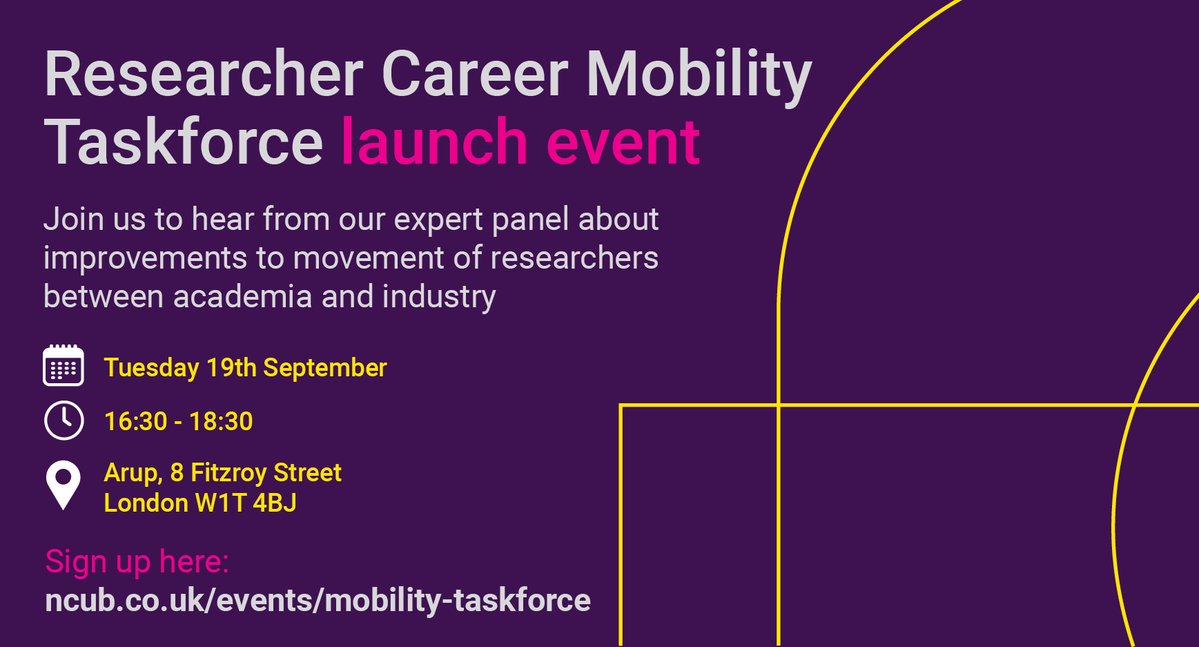 Researcher Career Mobility Taskforce launch event

Join us to hear from our expert panel about improvements to movement of researchers between academia and industry

Tuesday 19th September

16:30 - 18:30

Arup, 8 Fitzroy Street
London W1T 4BJ

Sign up here:
ncub.co.uk/events/mobility-taskforce